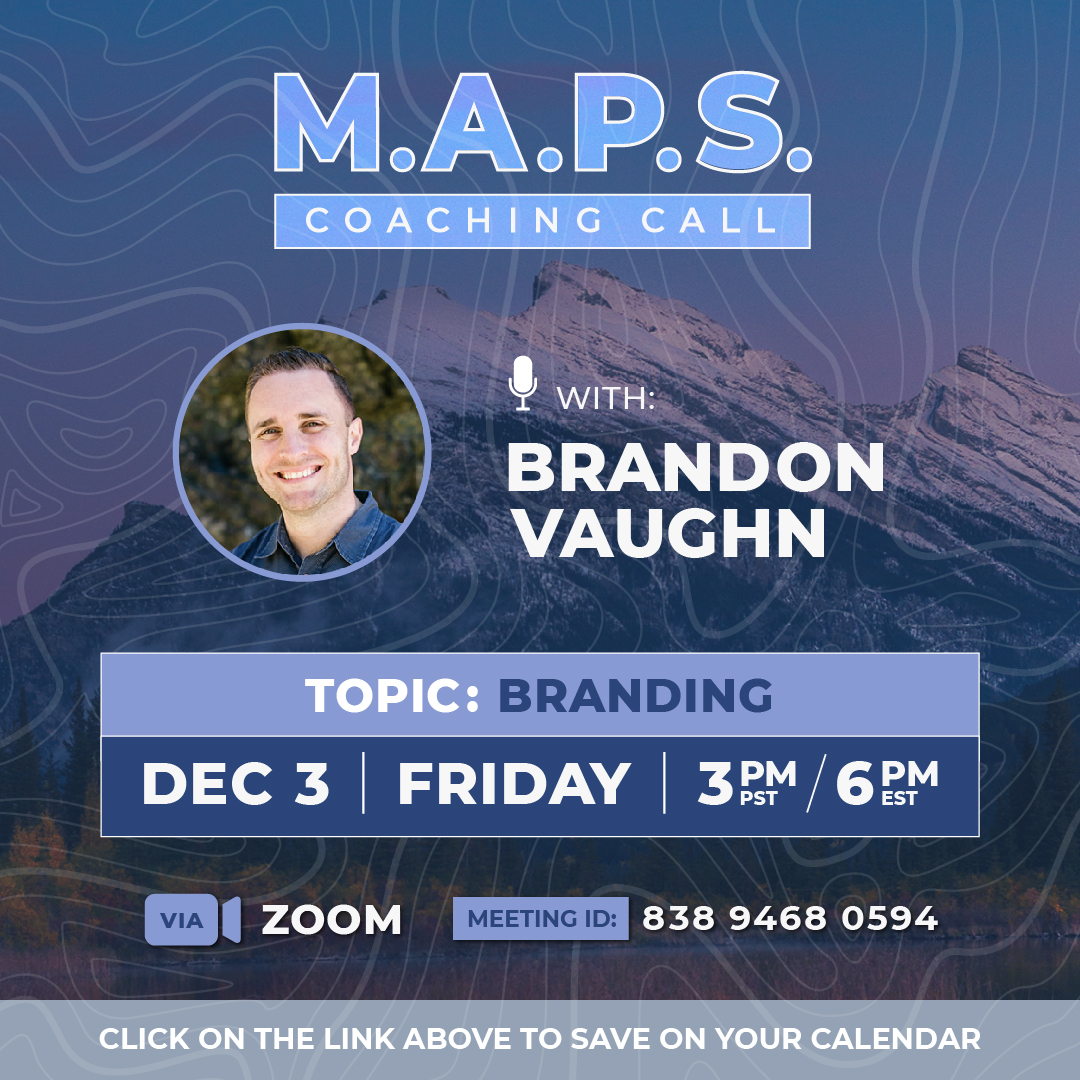 M.A.P.S.
COACHING CALL

WITH:
BRANDON VAUGHN

TOPIC: BRANDING

DEC 3 | FRIDAY | 3 PM PST / 6 PM EST

VIA ZOOM MEETING ID: 838 9468 0594

CLICK ON THE LINK ABOVE TO SAVE ON YOUR CALENDAR